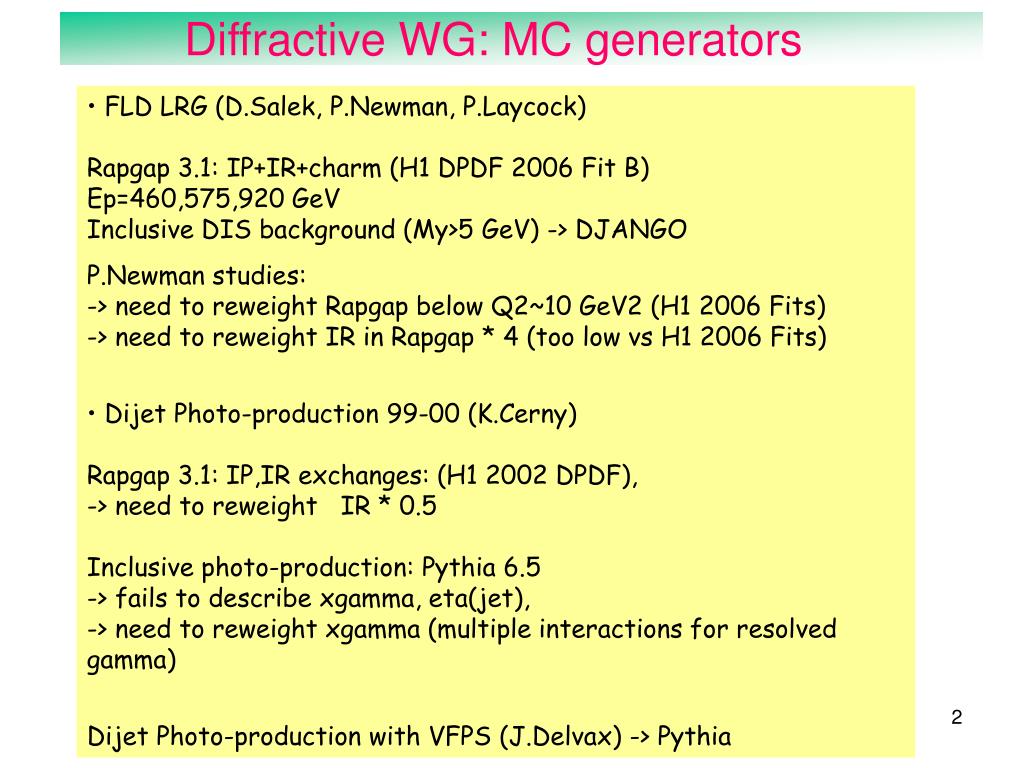 Diffractive WG: MC generators

• FLD LRG (D.Salek, P.Newman, P.Laycock)

Rapgap 3.1: IP+IR+charm (H1 DPDF 2006 Fit B)
Ep=460,575,920 GeV
Inclusive DIS background (My>5 GeV) -> DJANGO

P.Newman studies:
-> need to reweight Rapgap below Q2~10 GeV2 (H1 2006 Fits)
-> need to reweight IR in Rapgap * 4 (too low vs H1 2006 Fits)

• Dijet Photo-production 99-00 (K.Cerny)

Rapgap 3.1: IP,IR exchanges: (H1 2002 DPDF),
-> need to reweight IR * 0.5

Inclusive photo-production: Pythia 6.5
-> fails to describe xgamma, eta(jet),
-> need to reweight xgamma (multiple interactions for resolved gamma)

Dijet Photo-production with VFPS (J.Delvax) -> Pythia

2